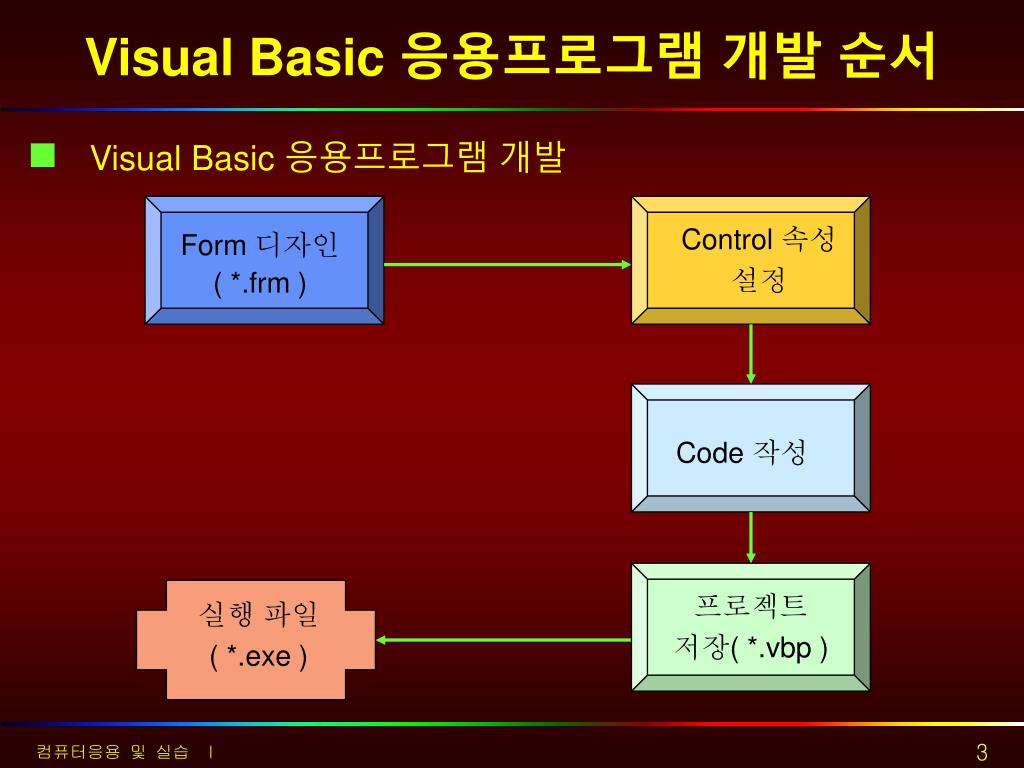 Visual Basic 응용프로그램 개발 순서

Visual Basic 응용프로그램 개발

Form 디자인
( *.frm )

Control 속성
설정

Code 작성

프로젝트
저장( *.vbp )

실행 파일
( *.exe )

컴퓨터응용 및 실습 I

3